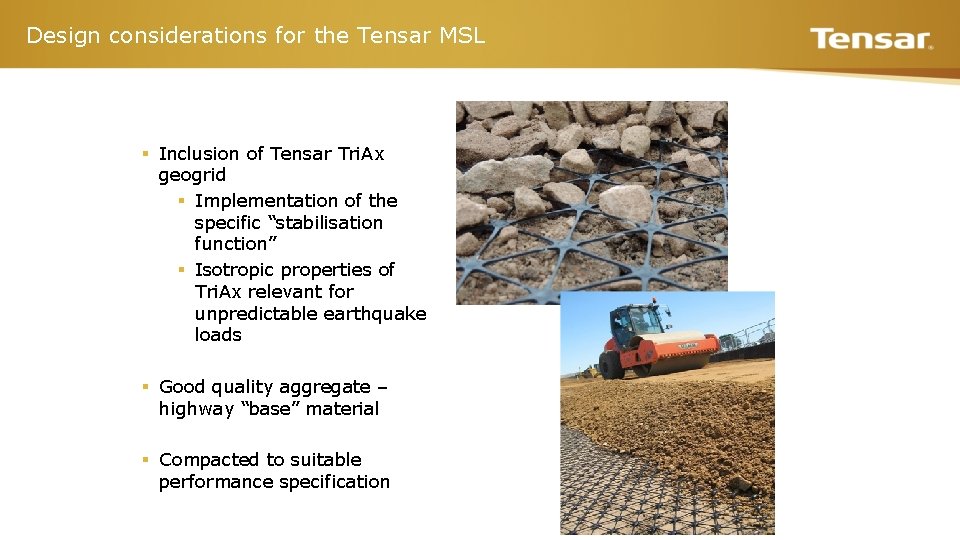 Design considerations for the Tensar MSL

Tensar.

▪ Inclusion of Tensar TriAx geogrid
▪ Implementation of the specific “stabilisation function”
▪ Isotropic properties of TriAx relevant for unpredictable earthquake loads

▪ Good quality aggregate – highway “base” material

▪ Compacted to suitable performance specification